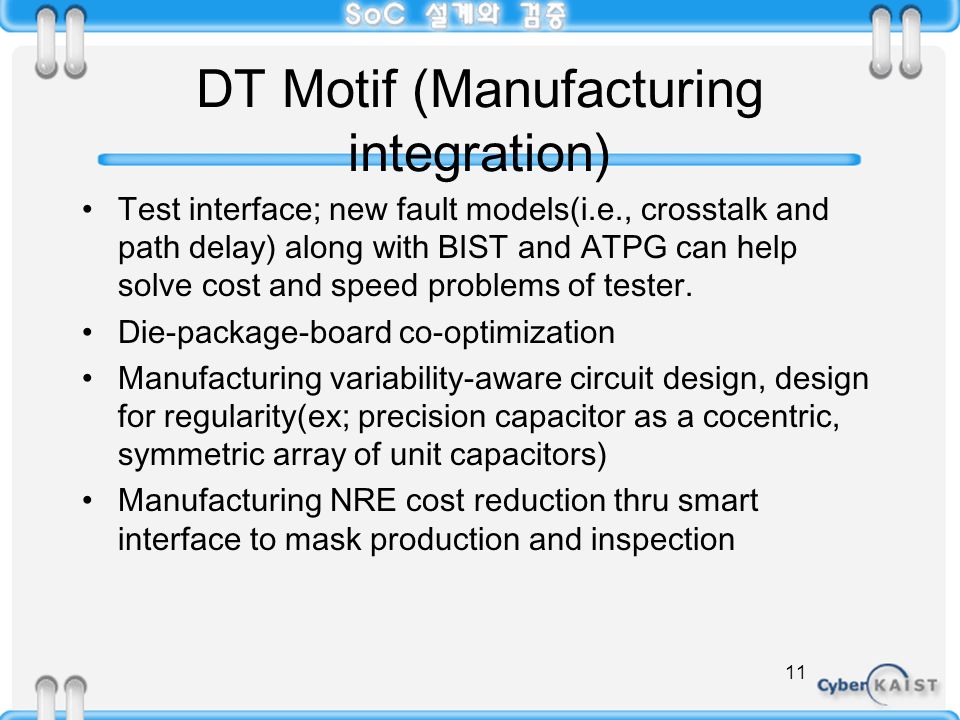 SoC 설계와 검증

DT Motif (Manufacturing integration)

• Test interface; new fault models(i.e., crosstalk and path delay) along with BIST and ATPG can help solve cost and speed problems of tester.
• Die-package-board co-optimization
• Manufacturing variability-aware circuit design, design for regularity(ex; precision capacitor as a cocentric, symmetric array of unit capacitors)
• Manufacturing NRE cost reduction thru smart interface to mask production and inspection

11

Cyber KAIST